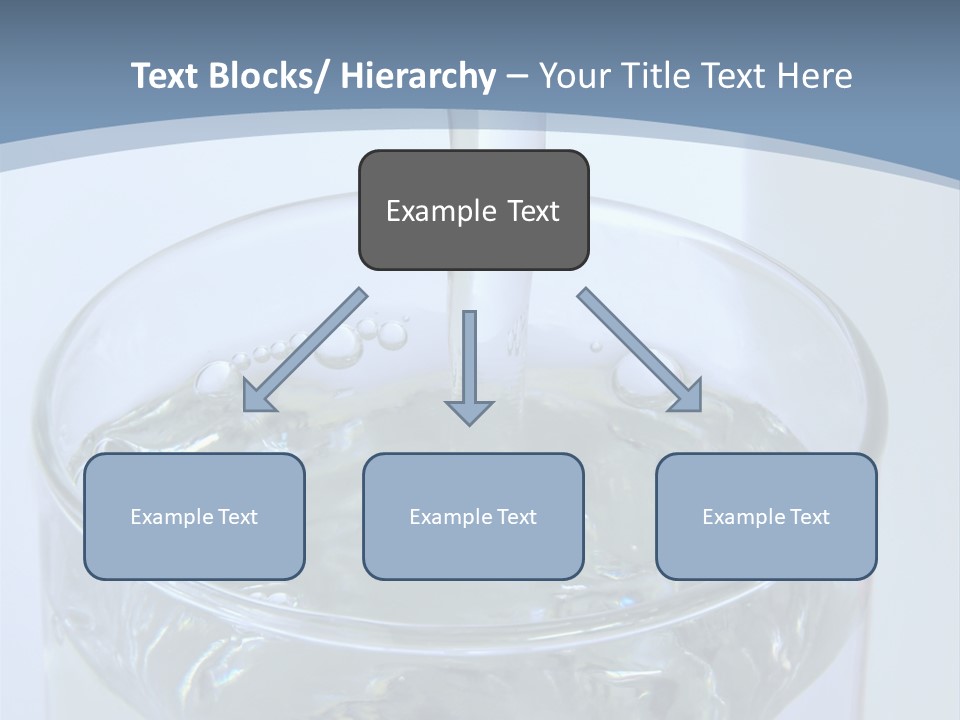 Text Blocks/ Hierarchy – Your Title Text Here

Example Text

Example Text

Example Text

Example Text